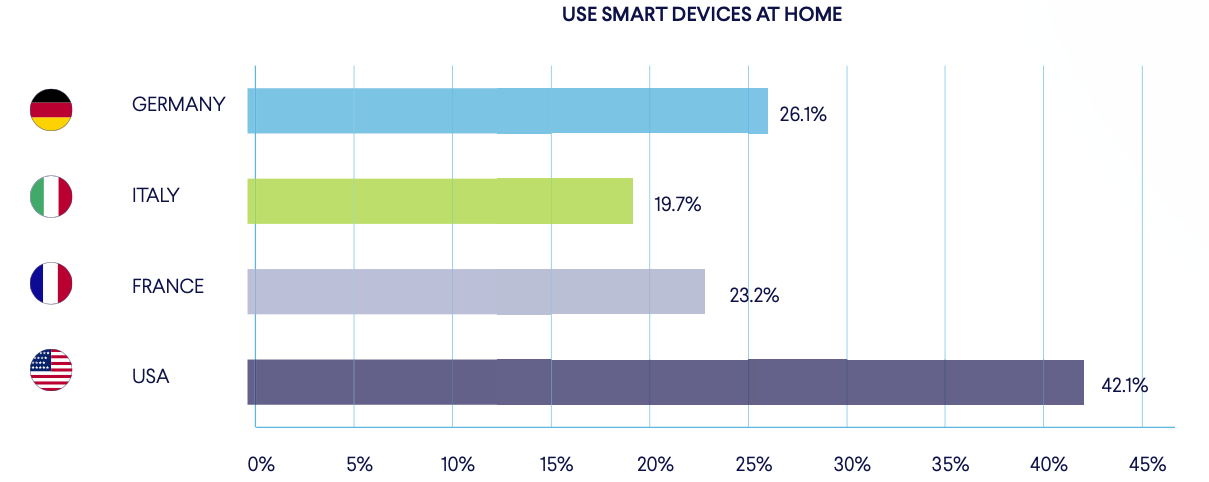 USE SMART DEVICES AT HOME

GERMANY 26.1%

ITALY 19.7%

FRANCE 23.2%

USA 42.1%

0% 5% 10% 15% 20% 25% 30% 35% 40% 45%